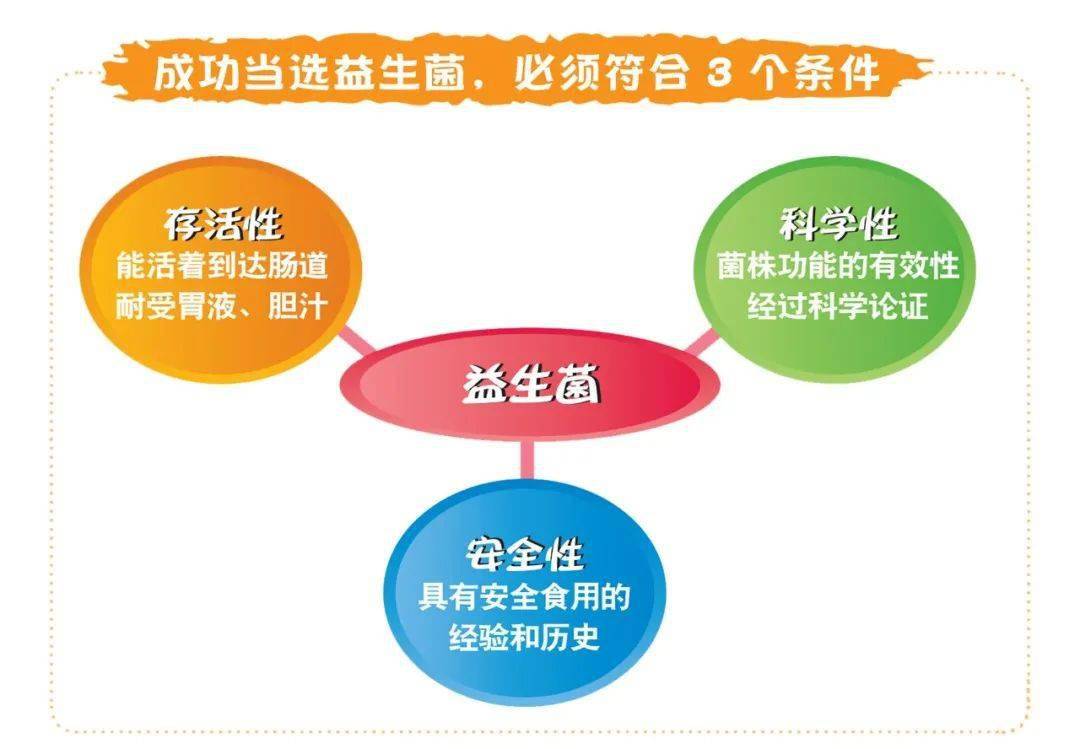 成功当选益生菌，必须符合 3 个条件

存活性
能活着到达肠道
耐受胃液、胆汁

科学性
菌株功能的有效性
经过科学论证

益生菌

安全性
具有安全食用的
经验和历史